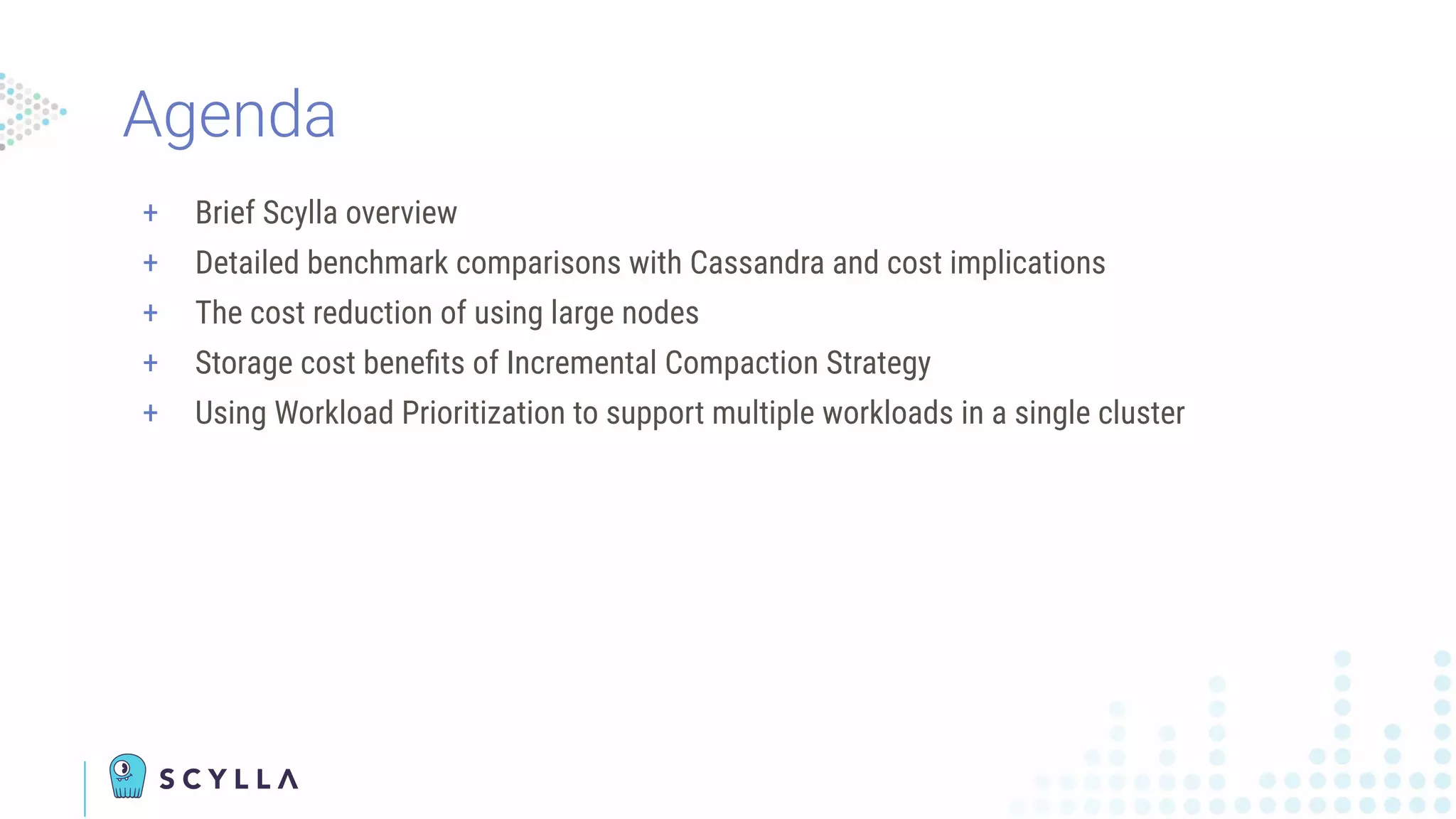 Agenda

+ Brief Scylla overview
+ Detailed benchmark comparisons with Cassandra and cost implications
+ The cost reduction of using large nodes
+ Storage cost benefits of Incremental Compaction Strategy
+ Using Workload Prioritization to support multiple workloads in a single cluster

SCYLLA